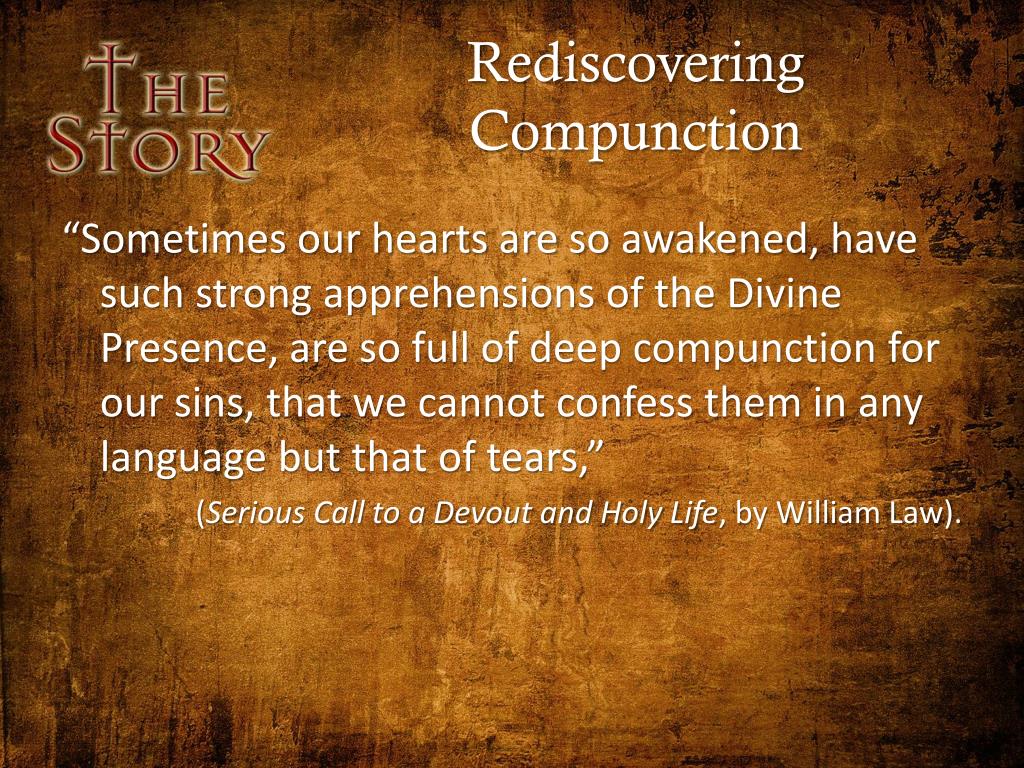 THE STORY

Rediscovering Compunction

“Sometimes our hearts are so awakened, have such strong apprehensions of the Divine Presence, are so full of deep compunction for our sins, that we cannot confess them in any language but that of tears,”

(Serious Call to a Devout and Holy Life, by William Law).